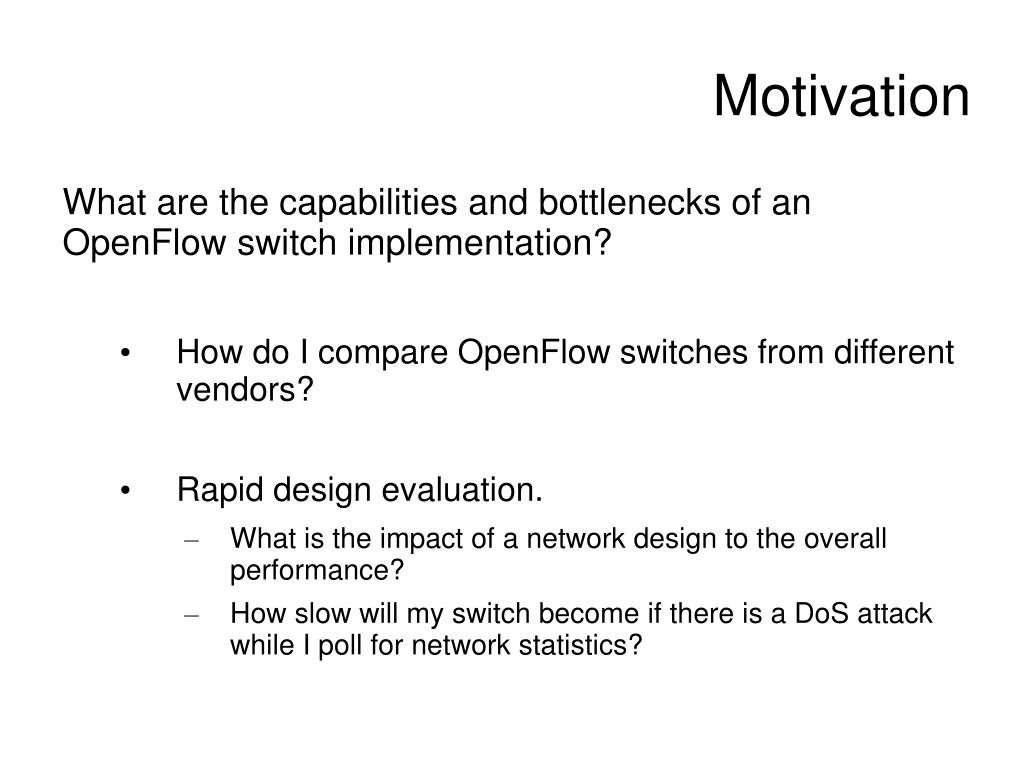 Motivation

What are the capabilities and bottlenecks of an OpenFlow switch implementation?

• How do I compare OpenFlow switches from different vendors?

• Rapid design evaluation.
– What is the impact of a network design to the overall performance?
– How slow will my switch become if there is a DoS attack while I poll for network statistics?